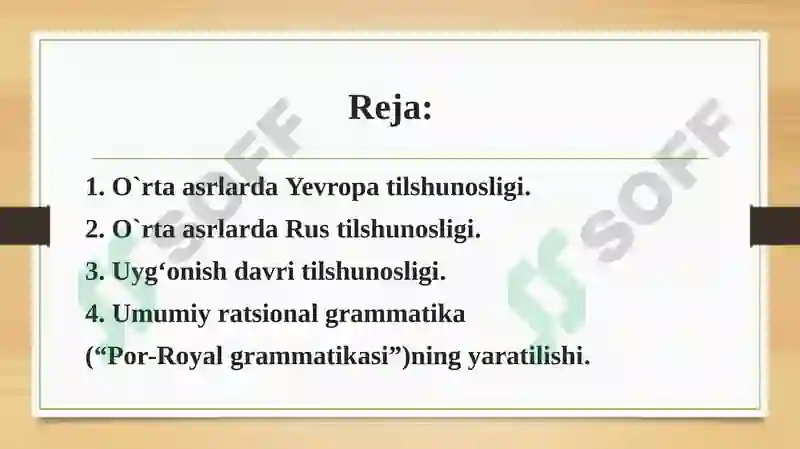 Reja:

1. O`rta asrlarda Yevropa tilshunosligi.
2. O`rta asrlarda Rus tilshunosligi.
3. Uyg‘onish davri tilshunosligi.
4. Umumiy ratsional grammatika (“Por-Royal grammatikasi”)ning yaratilishi.

SOFF
SOFF